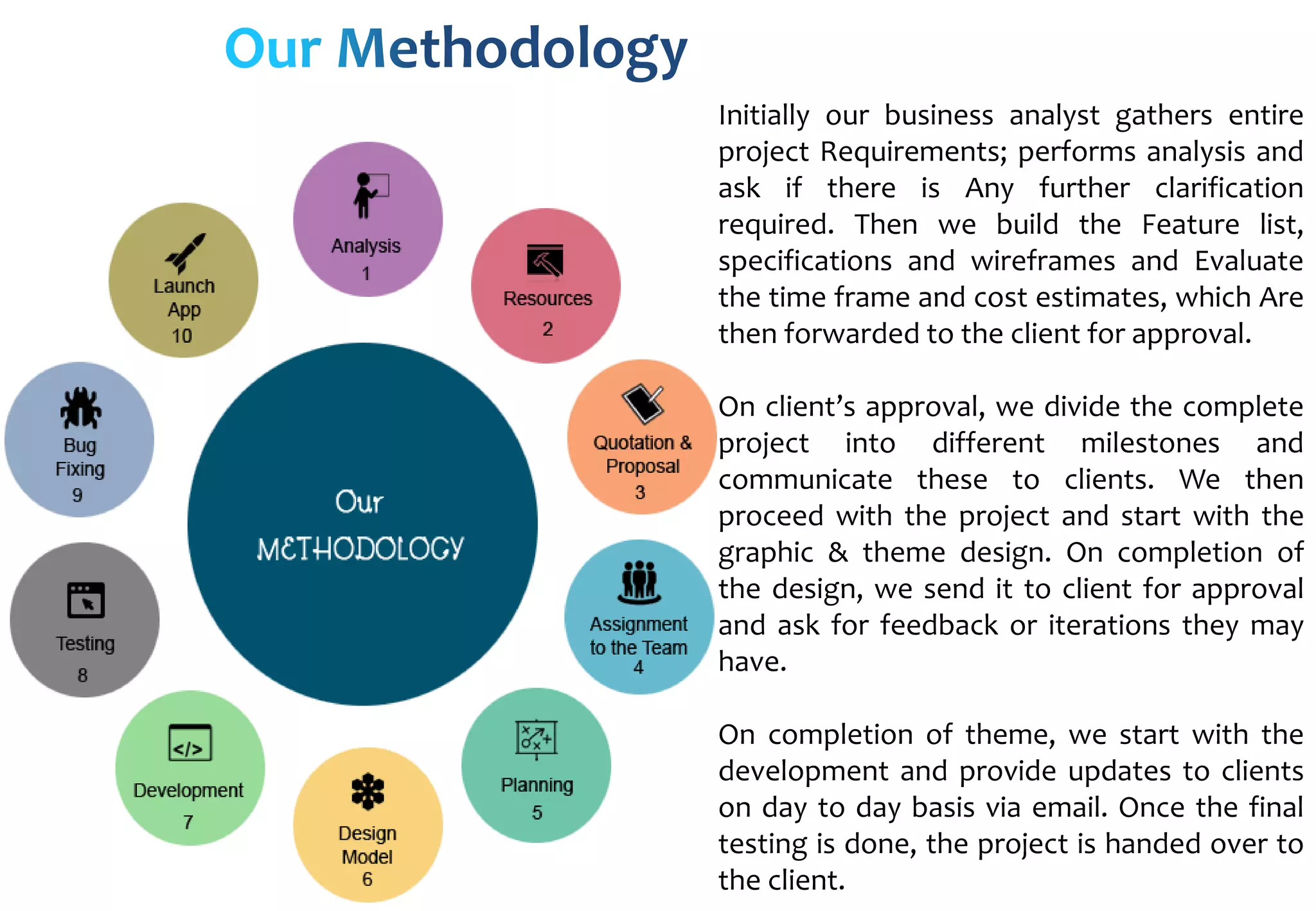 Our Methodology

Analysis
1

Resources
2

Quotation & Proposal
3

Assignment to the Team
4

Planning
5

Design Model
6

Development
7

Testing
8

Bug Fixing
9

Launch App
10

Our
METHODOLOGY

Initially our business analyst gathers entire project Requirements; performs analysis and ask if there is Any further clarification required. Then we build the Feature list, specifications and wireframes and Evaluate the time frame and cost estimates, which Are then forwarded to the client for approval.

On client's approval, we divide the complete project into different milestones and communicate these to clients. We then proceed with the project and start with the graphic & theme design. On completion of the design, we send it to client for approval and ask for feedback or iterations they may have.

On completion of theme, we start with the development and provide updates to clients on day to day basis via email. Once the final testing is done, the project is handed over to the client.